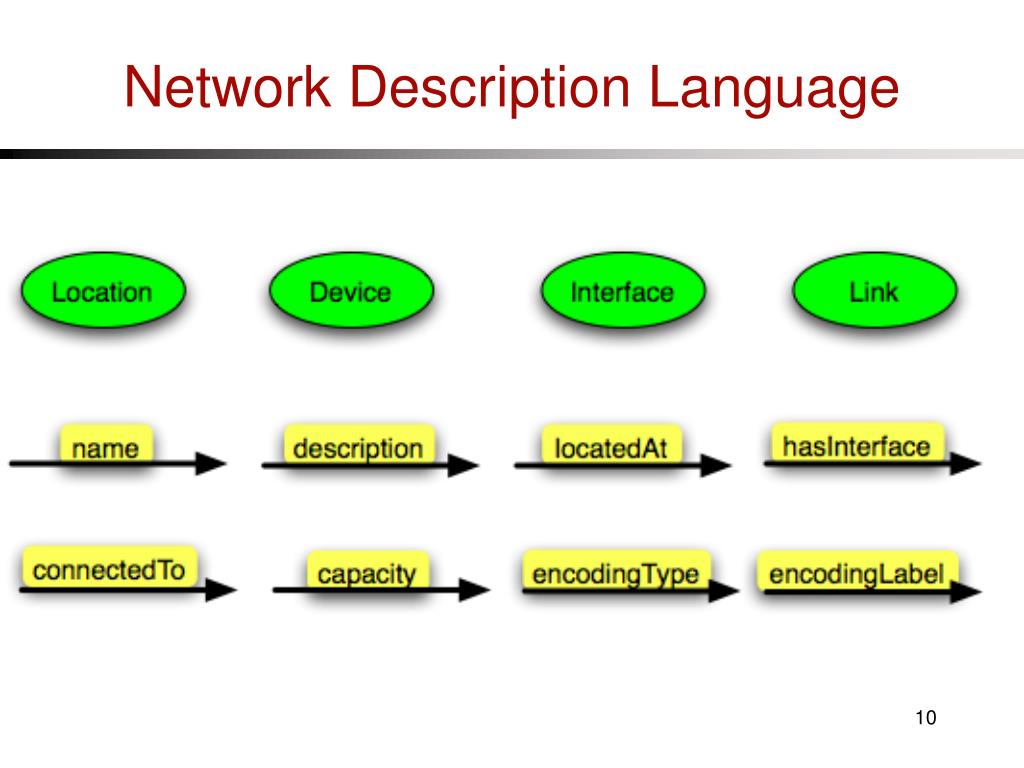 Network Description Language

Location

Device

Interface

Link

name

description

locatedAt

hasInterface

connectedTo

capacity

encodingType

encodingLabel

10